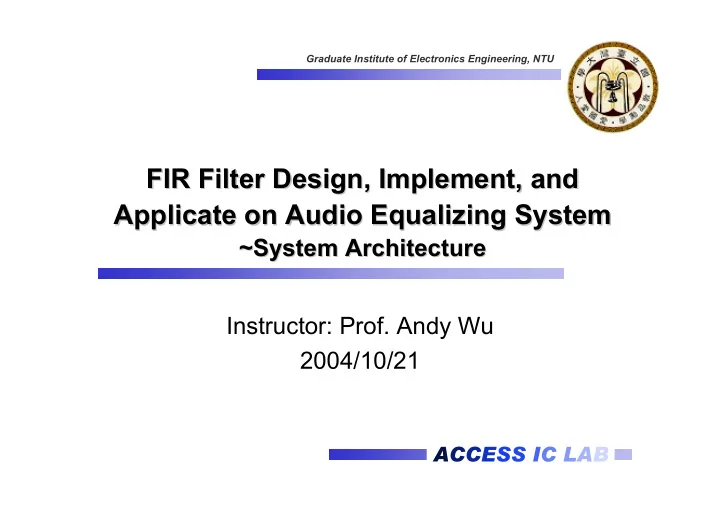 Graduate Institute of Electronics Engineering, NTU

FIR Filter Design, Implement, and Applicate on Audio Equalizing System
~System Architecture

Instructor: Prof. Andy Wu
2004/10/21

ACCESS IC LAB